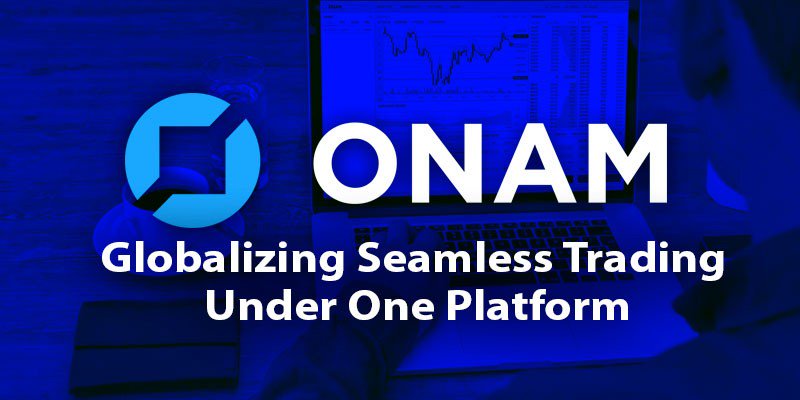 ONAM

Globalizing Seamless Trading Under One Platform